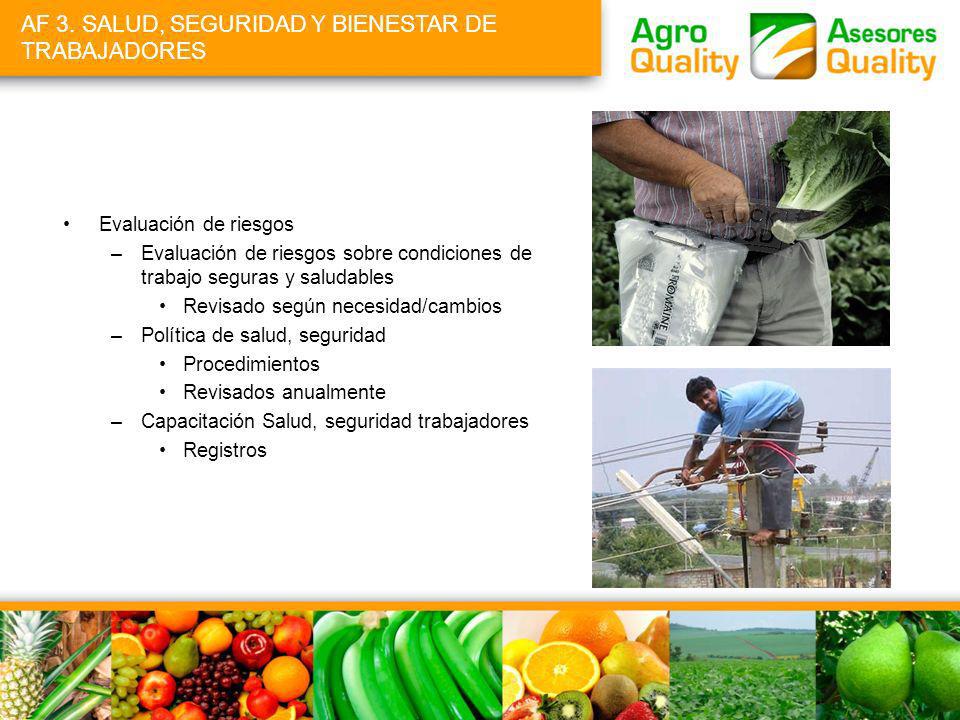 AF 3. SALUD, SEGURIDAD Y BIENESTAR DE TRABAJADORES

Agro Quality

Asesores Quality

• Evaluación de riesgos
  – Evaluación de riesgos sobre condiciones de trabajo seguras y saludables
    • Revisado según necesidad/cambios
  – Política de salud, seguridad
    • Procedimientos
    • Revisados anualmente
  – Capacitación Salud, seguridad trabajadores
    • Registros

ROMAINE